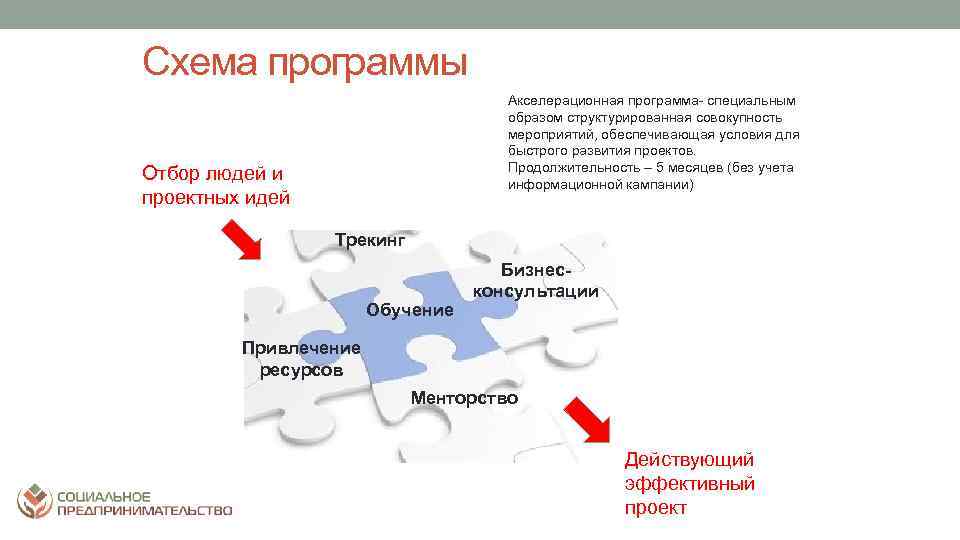 Схема программы

Акселерационная программа- специальным образом структурированная совокупность мероприятий, обеспечивающая условия для быстрого развития проектов.
Продолжительность – 5 месяцев (без учета информационной кампании)

Отбор людей и проектных идей

Трекинг

Бизнес-консультации

Обучение

Привлечение ресурсов

Менторство

Действующий эффективный проект

СОЦИАЛЬНОЕ ПРЕДПРИНИМАТЕЛЬСТВО